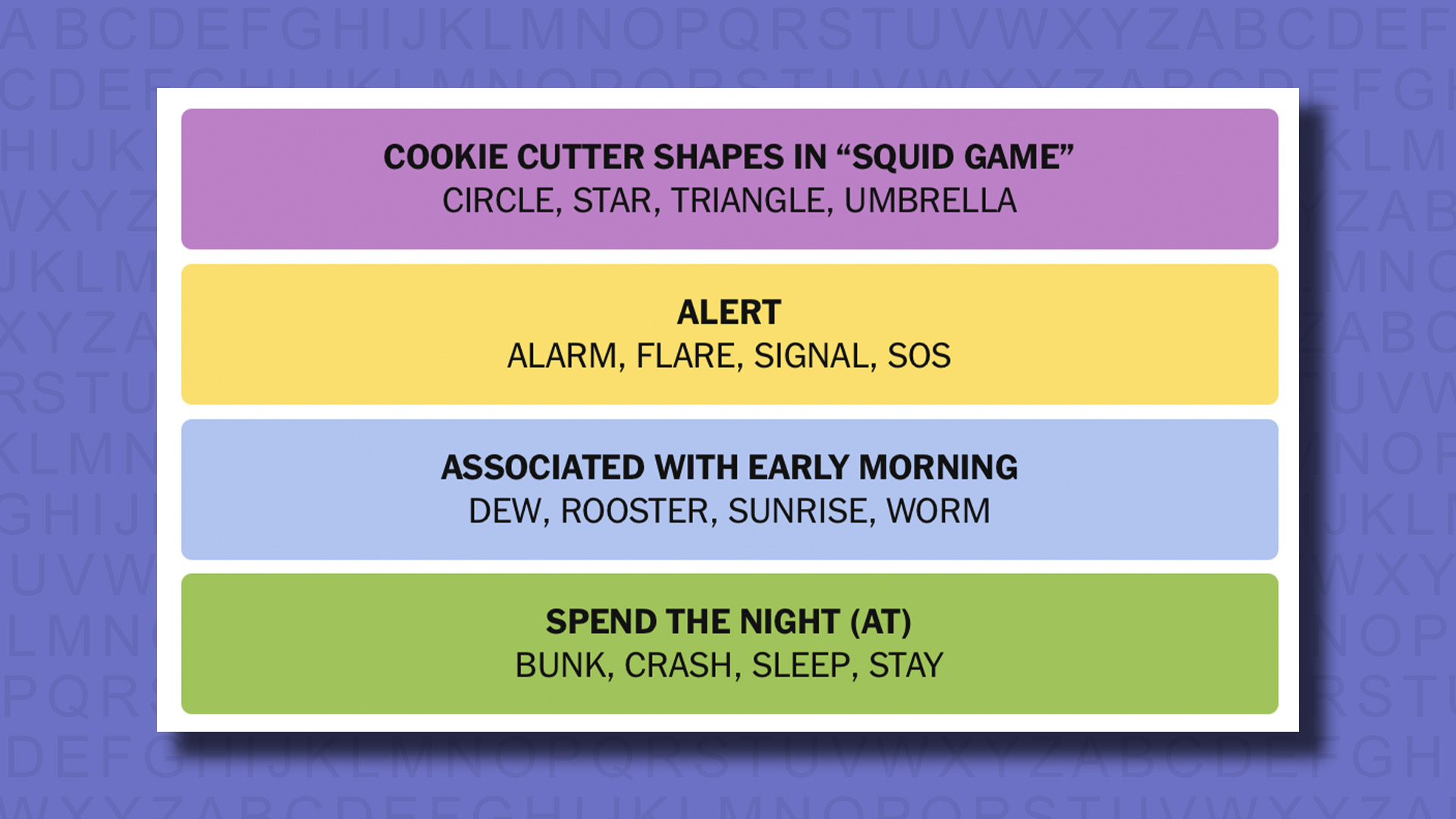 COOKIE CUTTER SHAPES IN “SQUID GAME”
CIRCLE, STAR, TRIANGLE, UMBRELLA

ALERT
ALARM, FLARE, SIGNAL, SOS

ASSOCIATED WITH EARLY MORNING
DEW, ROOSTER, SUNRISE, WORM

SPEND THE NIGHT (AT)
BUNK, CRASH, SLEEP, STAY